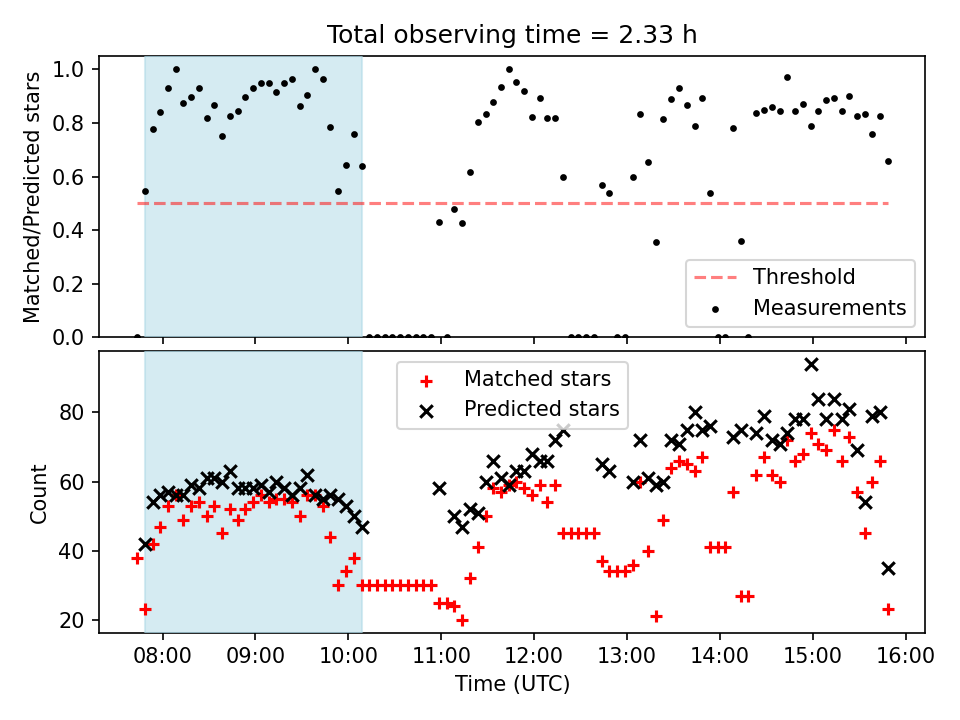 Total observing time = 2.33 h

Matched/Predicted stars

1.0
0.8
0.6
0.4
0.2
0.0

Threshold
Measurements

Count

80
60
40
20

Matched stars
Predicted stars

08:00 09:00 10:00 11:00 12:00 13:00 14:00 15:00 16:00

Time (UTC)